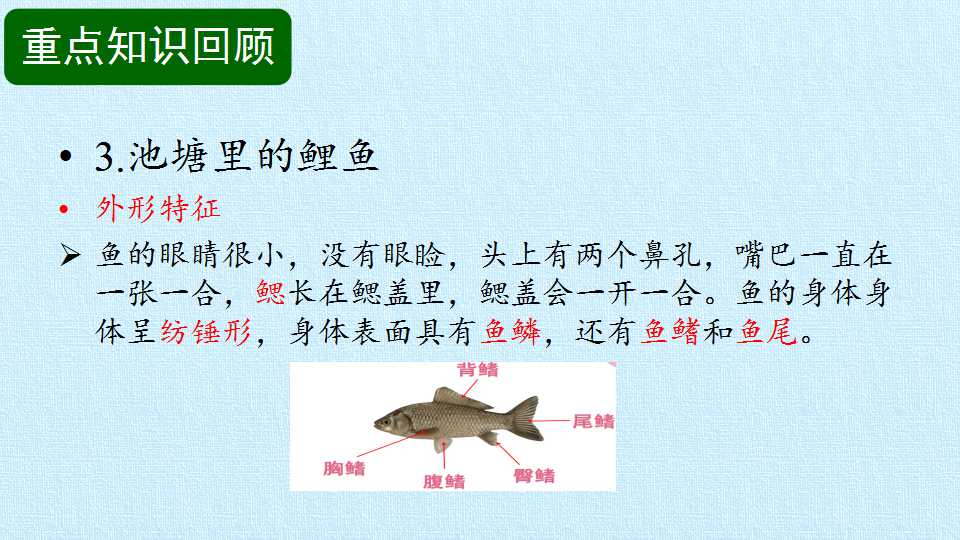 重点知识回顾

• 3.池塘里的鲤鱼

• 外形特征

➢ 鱼的眼睛很小，没有眼睑，头上有两个鼻孔，嘴巴一直在一张一合，鳃长在鳃盖里，鳃盖会一开一合。鱼的身体身体呈纺锤形，身体表面具有鱼鳞，还有鱼鳍和鱼尾。

背鳍
尾鳍
胸鳍
腹鳍
臀鳍